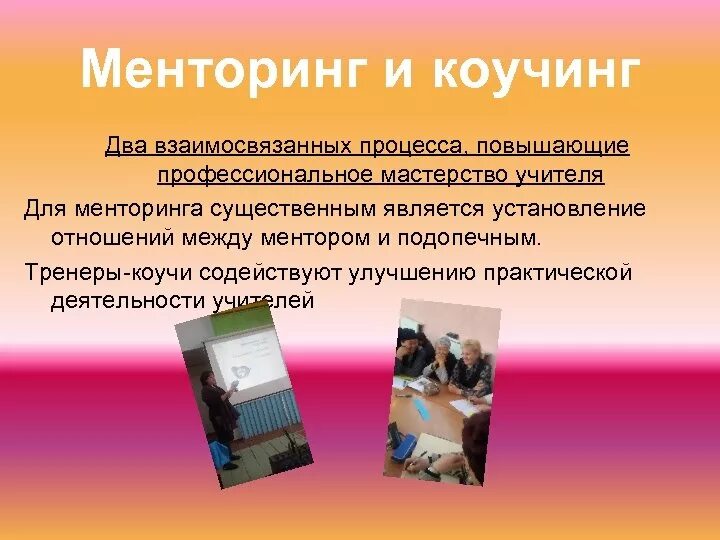 Менторинг и коучинг

Два взаимосвязанных процесса, повышающие профессиональное мастерство учителя

Для менторинга существенным является установление отношений между ментором и подопечным.

Тренеры-коучи содействуют улучшению практической деятельности учителей